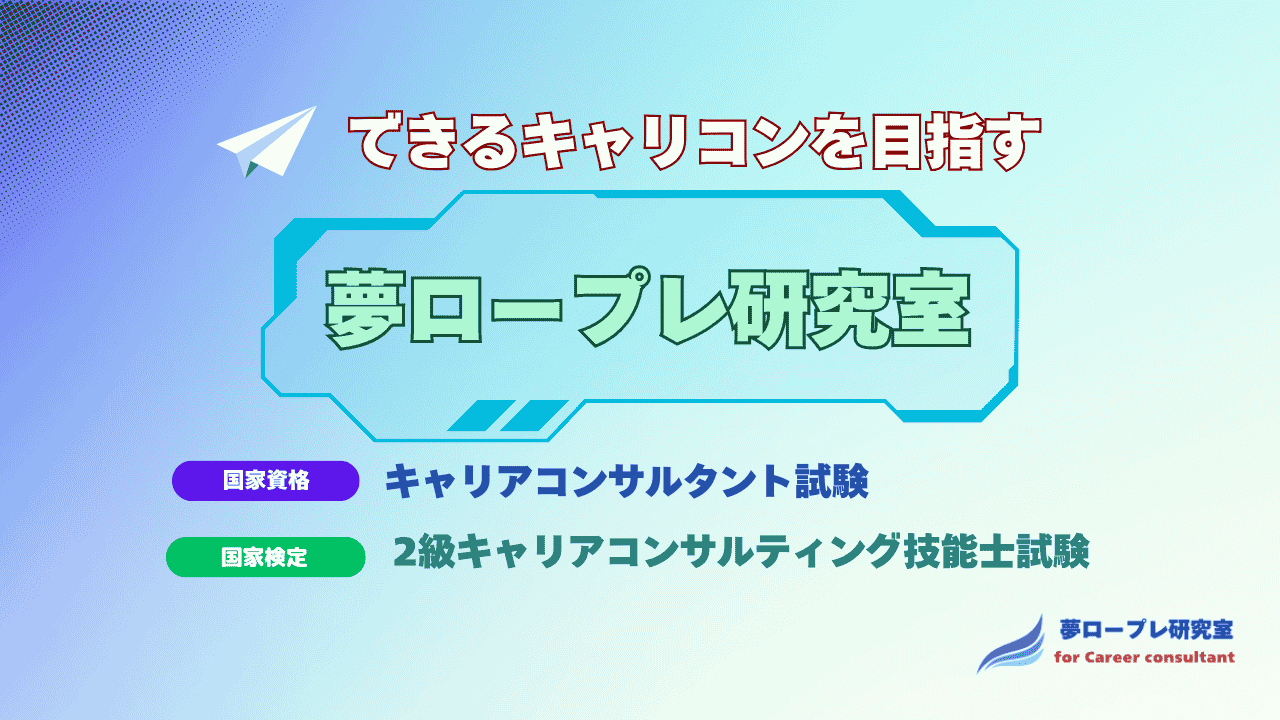 できるキャリコンを目指す

夢ロープレ研究室

国家資格 キャリアコンサルタント試験

国家検定 2級キャリアコンサルティング技能士試験

夢ロープレ研究室
for Career consultant